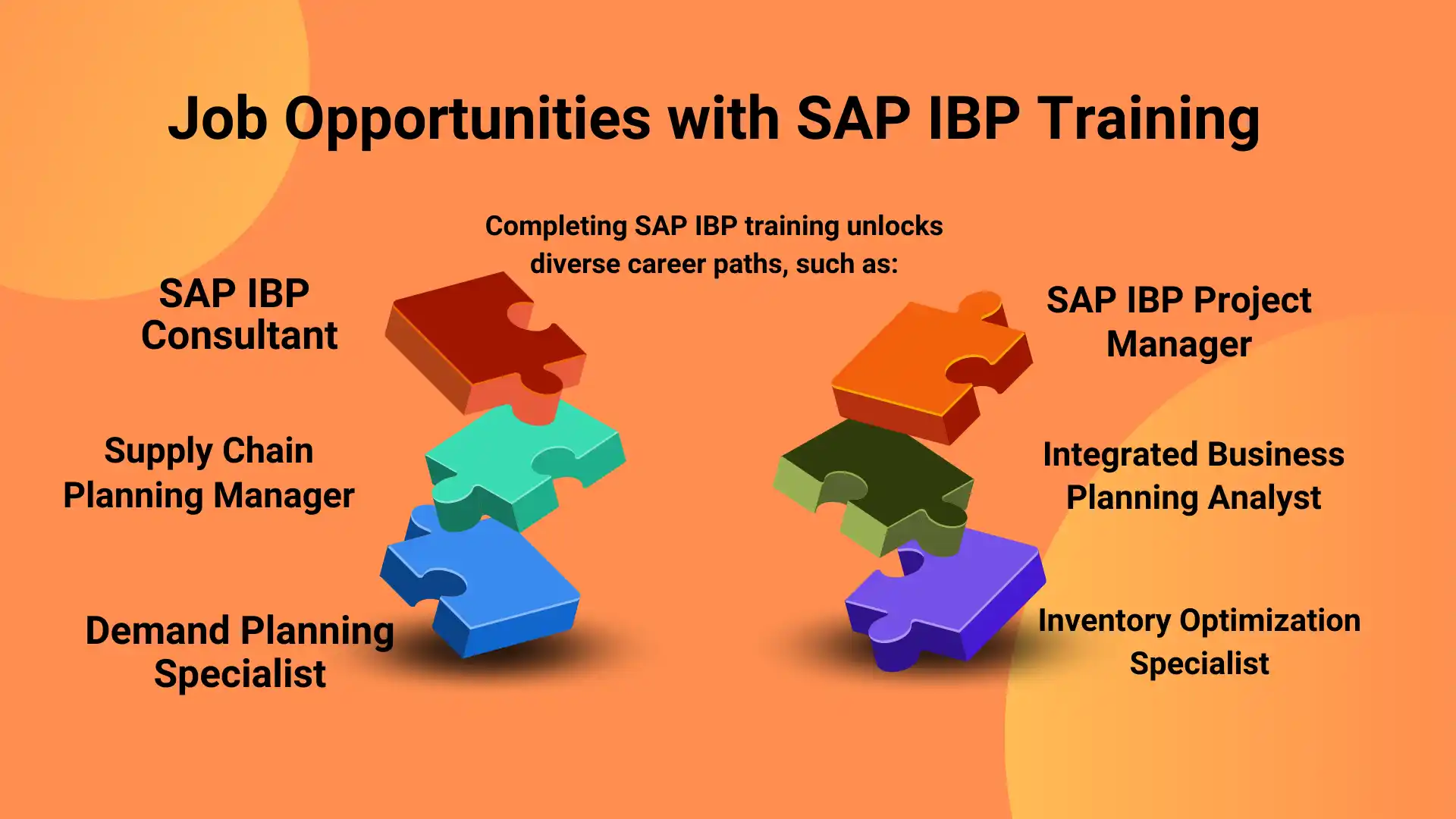 Job Opportunities with SAP IBP Training

Completing SAP IBP training unlocks diverse career paths, such as:

SAP IBP Consultant

Supply Chain Planning Manager

Demand Planning Specialist

SAP IBP Project Manager

Integrated Business Planning Analyst

Inventory Optimization Specialist